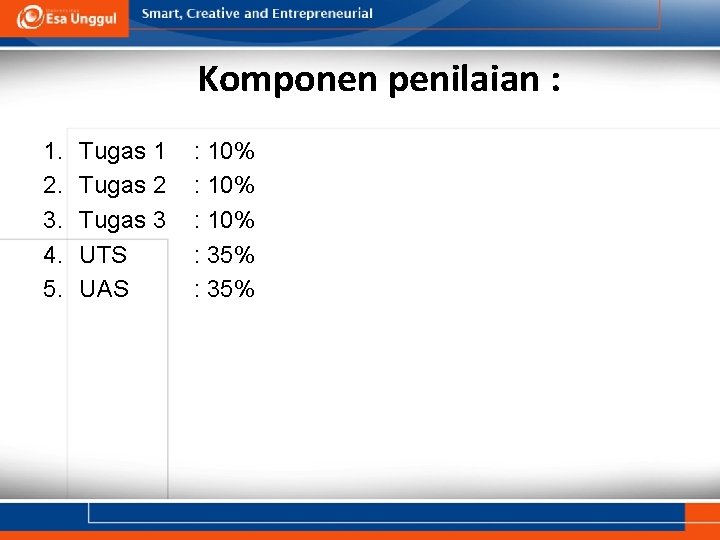 Esa Unggul

Smart, Creative and Entrepreneurial

Komponen penilaian :

1. Tugas 1 : 10%
2. Tugas 2 : 10%
3. Tugas 3 : 10%
4. UTS : 35%
5. UAS : 35%